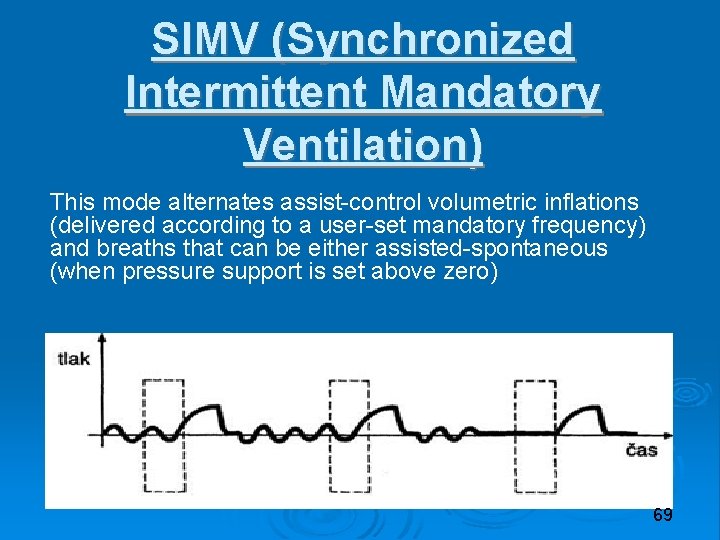 SIMV (Synchronized Intermittent Mandatory Ventilation)

This mode alternates assist-control volumetric inflations (delivered according to a user-set mandatory frequency) and breaths that can be either assisted-spontaneous (when pressure support is set above zero)

tlak

čas

69